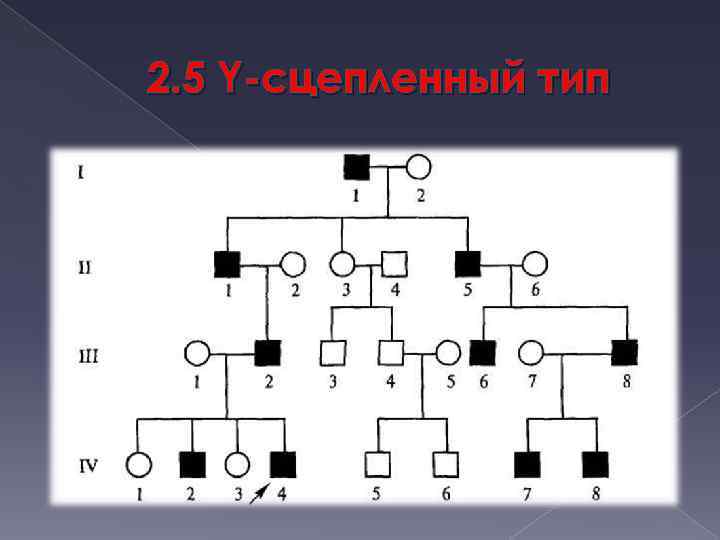 2.5 Y-сцепленный тип

I
1 2

II
1 2 3 4 5 6

III
1 2 3 4 5 6 7 8

IV
1 2 3 4 5 6 7 8